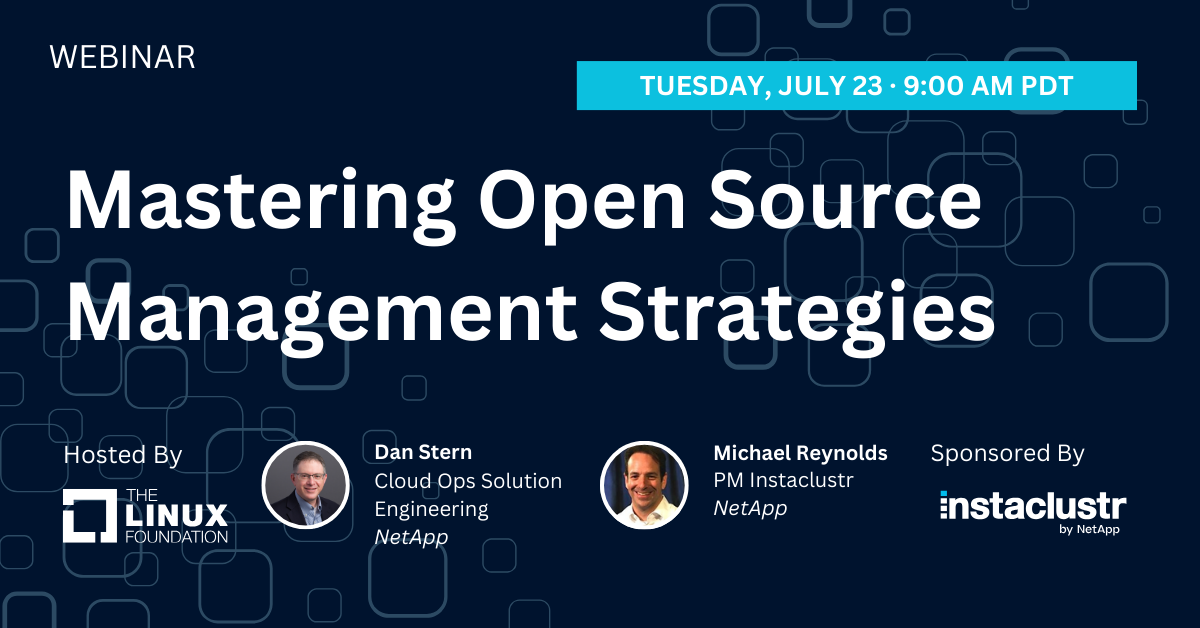 WEBINAR

TUESDAY, JULY 23 · 9:00 AM PDT

Mastering Open Source Management Strategies

Hosted By

THE LINUX FOUNDATION

Dan Stern
Cloud Ops Solution Engineering
NetApp

Michael Reynolds
PM Instaclustr
NetApp

Sponsored By

instaclustr
by NetApp